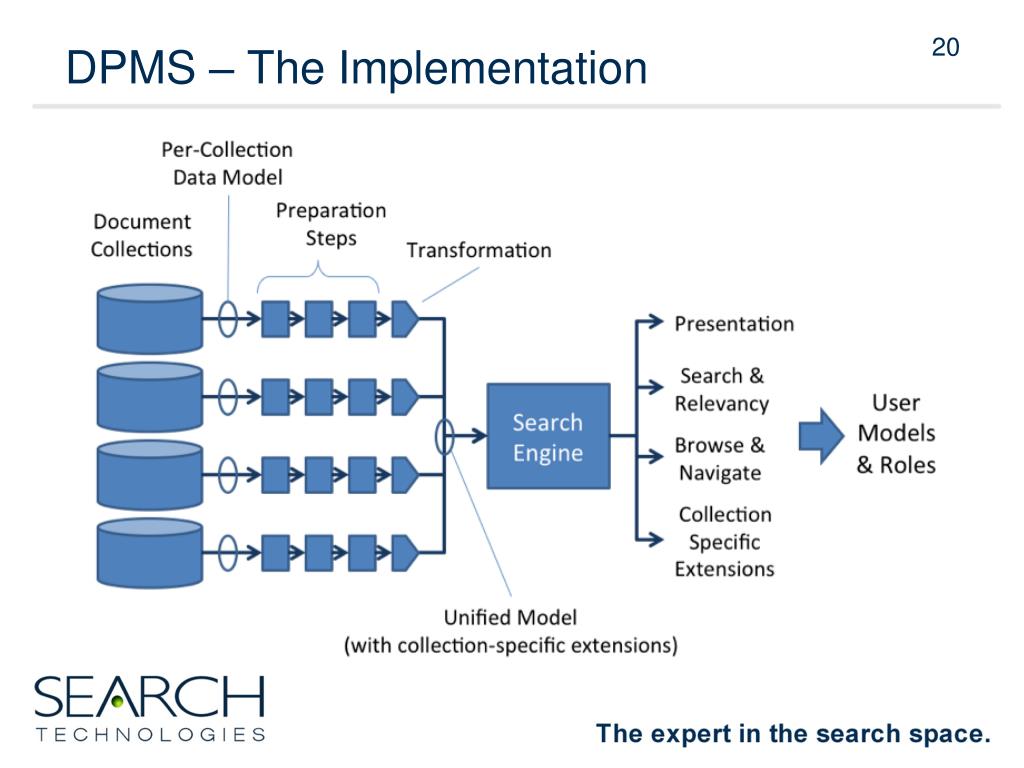 DPMS – The Implementation

20

Per-Collection Data Model

Document Collections

Preparation Steps

Transformation

Search Engine

Presentation

Search & Relevancy

Browse & Navigate

Collection Specific Extensions

User Models & Roles

Unified Model (with collection-specific extensions)

SEARCH TECHNOLOGIES

The expert in the search space.